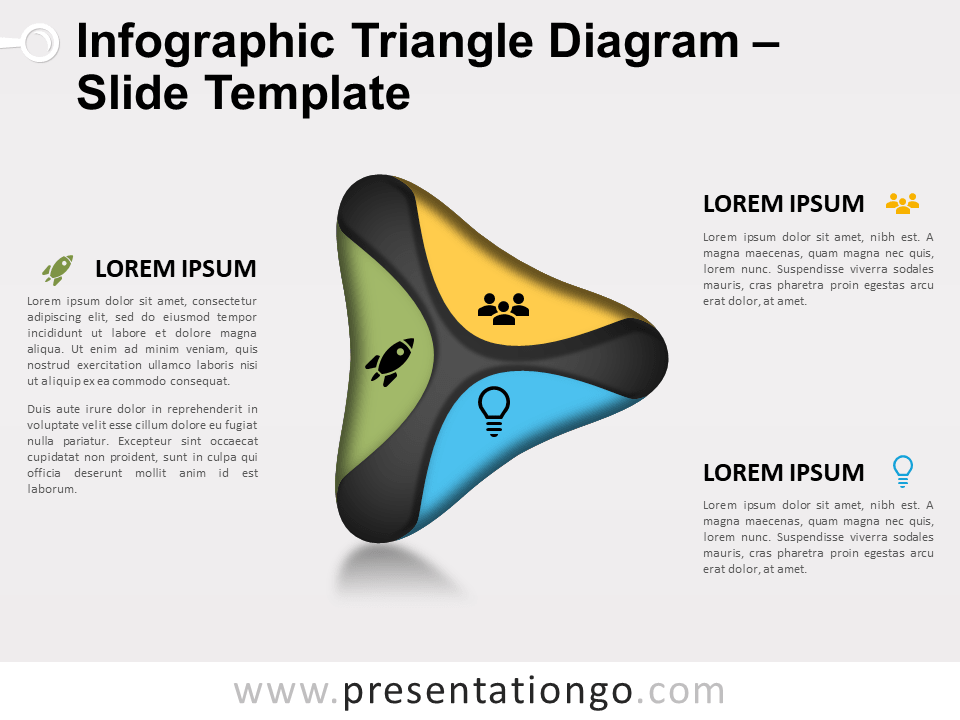 Infographic Triangle Diagram – Slide Template

LOREM IPSUM

Lorem ipsum dolor sit amet, consectetur adipiscing elit, sed do eiusmod tempor incididunt ut labore et dolore magna aliqua. Ut enim ad minim veniam, quis nostrud exercitation ullamco laboris nisi ut aliquip ex ea commodo consequat.

Duis aute irure dolor in reprehenderit in voluptate velit esse cillum dolore eu fugiat nulla pariatur. Excepteur sint occaecat cupidatat non proident, sunt in culpa qui officia deserunt mollit anim id est laborum.

LOREM IPSUM

Lorem ipsum dolor sit amet, nibh est. A magna maecenas, quam magna nec quis, lorem nunc. Suspendisse viverra sodales mauris, cras pharetra proin egestas arcu erat dolor, at amet.

LOREM IPSUM

Lorem ipsum dolor sit amet, nibh est. A magna maecenas, quam magna nec quis, lorem nunc. Suspendisse viverra sodales mauris, cras pharetra proin egestas arcu erat dolor, at amet.

www.presentationgo.com